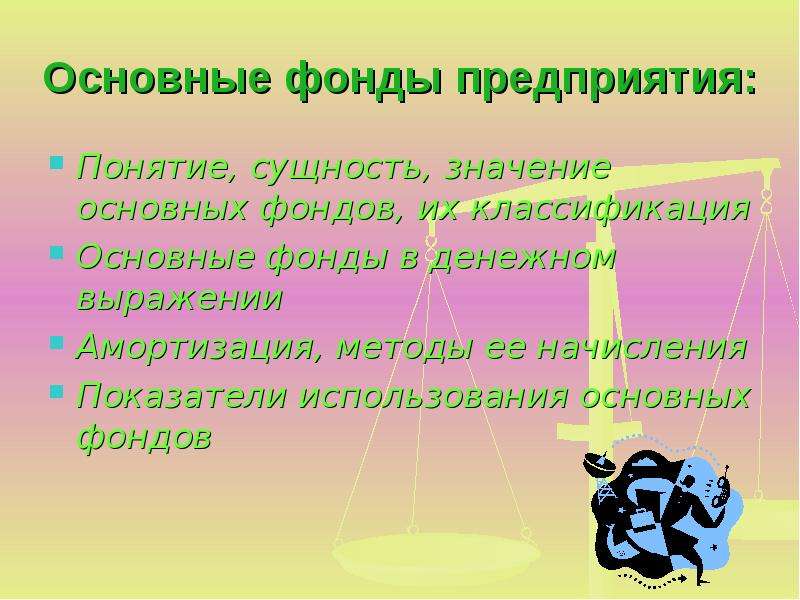 Основные фонды предприятия:

• Понятие, сущность, значение основных фондов, их классификация
• Основные фонды в денежном выражении
• Амортизация, методы ее начисления
• Показатели использования основных фондов